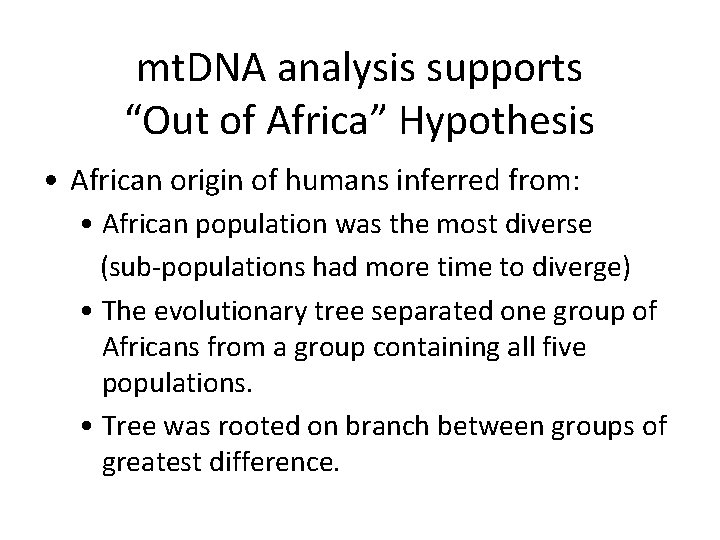 mtDNA analysis supports
“Out of Africa” Hypothesis

• African origin of humans inferred from:
  • African population was the most diverse (sub-populations had more time to diverge)
  • The evolutionary tree separated one group of Africans from a group containing all five populations.
  • Tree was rooted on branch between groups of greatest difference.